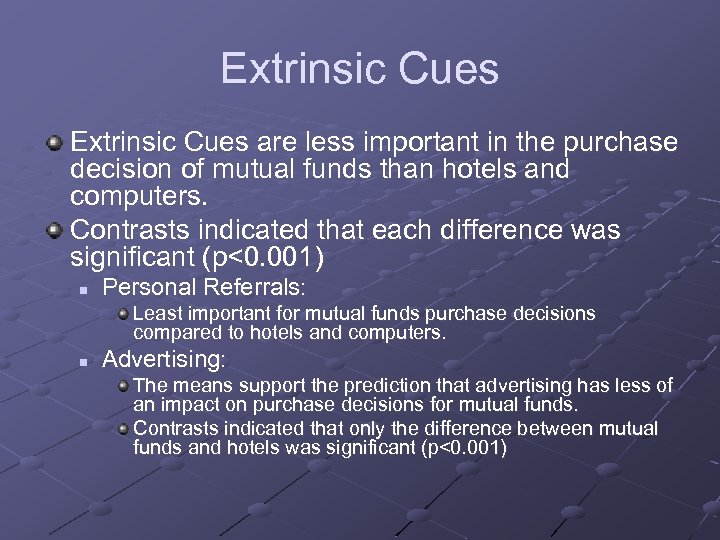 Extrinsic Cues

Extrinsic Cues are less important in the purchase decision of mutual funds than hotels and computers.

Contrasts indicated that each difference was significant (p<0.001)

Personal Referrals:

Least important for mutual funds purchase decisions compared to hotels and computers.

Advertising:

The means support the prediction that advertising has less of an impact on purchase decisions for mutual funds.

Contrasts indicated that only the difference between mutual funds and hotels was significant (p<0.001)